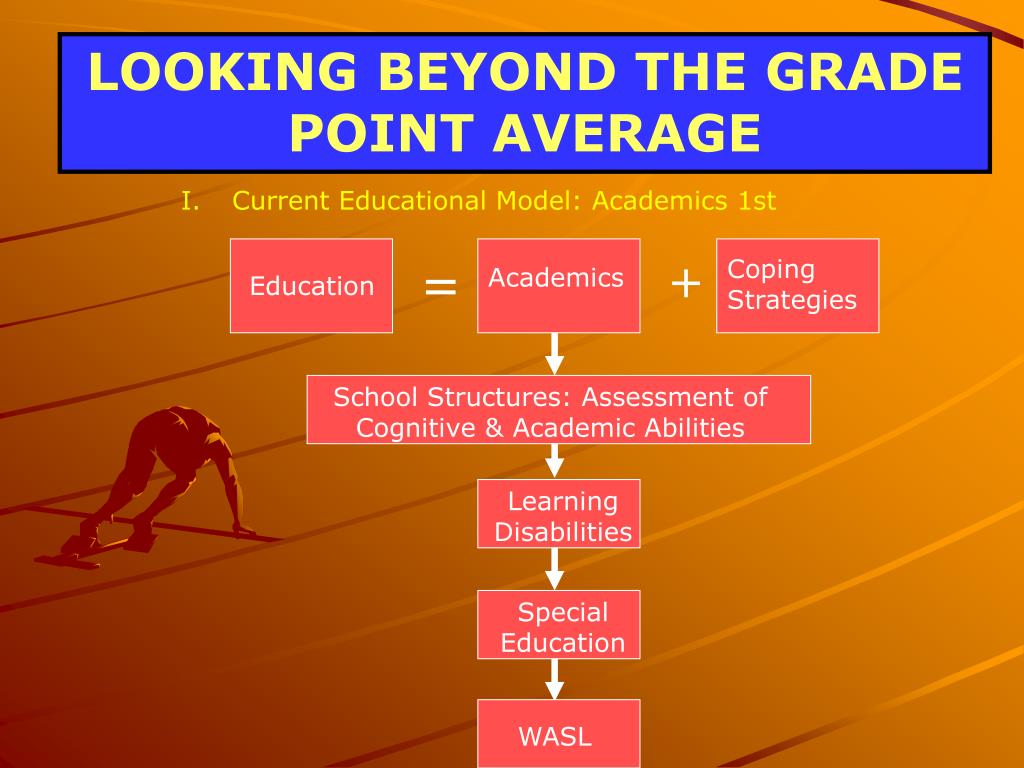 LOOKING BEYOND THE GRADE POINT AVERAGE

I. Current Educational Model: Academics 1st

Education = Academics + Coping Strategies

School Structures: Assessment of Cognitive & Academic Abilities

Learning Disabilities

Special Education

WASL